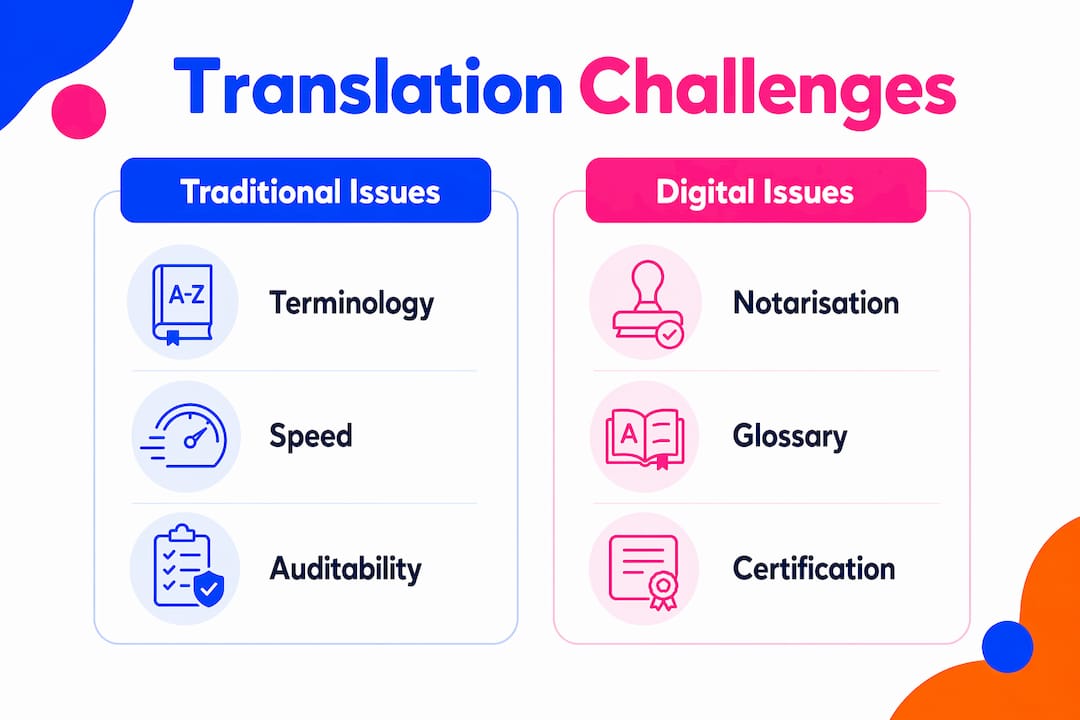 Translation Challenges

Traditional Issues

A-Z

Terminology

Speed

Auditability

Digital Issues

Notarisation

A

Glossary

Certification